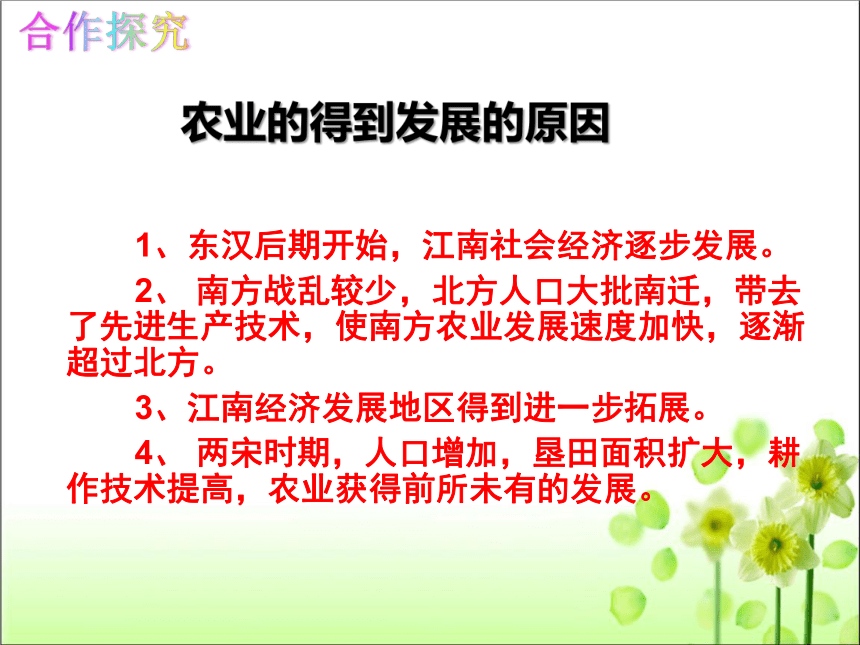 合作探究

农业的得到发展的原因

1、东汉后期开始，江南社会经济逐步发展。

2、 南方战乱较少，北方人口大批南迁，带去了先进生产技术，使南方农业发展速度加快，逐渐超过北方。

3、江南经济发展地区得到进一步拓展。

4、 两宋时期，人口增加，垦田面积扩大，耕作技术提高，农业获得前所未有的发展。